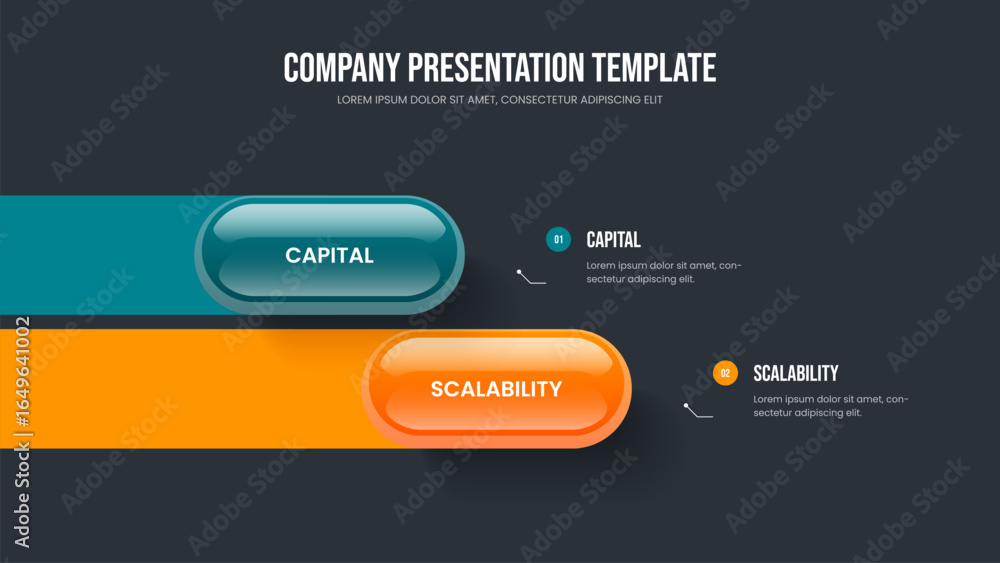 COMPANY PRESENTATION TEMPLATE
LOREM IPSUM DOLOR SIT AMET, CONSECTETUR ADIPISCING ELIT

CAPITAL

01 CAPITAL
Lorem ipsum dolor sit amet, consectetur adipiscing elit.

SCALABILITY

02 SCALABILITY
Lorem ipsum dolor sit amet, consectetur adipiscing elit.

Adobe Stock | #1649641002